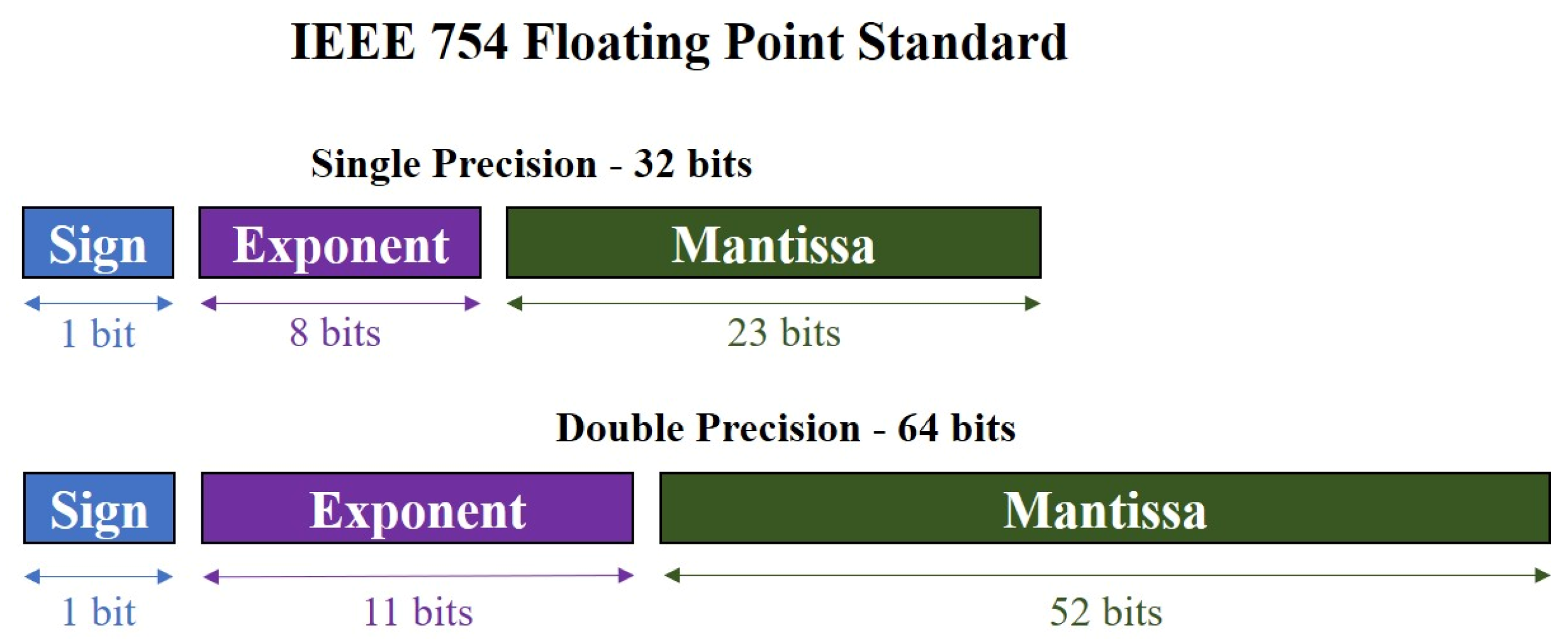 IEEE 754 Floating Point Standard

Single Precision - 32 bits

Sign
Exponent
Mantissa

1 bit
8 bits
23 bits

Double Precision - 64 bits

Sign
Exponent
Mantissa

1 bit
11 bits
52 bits